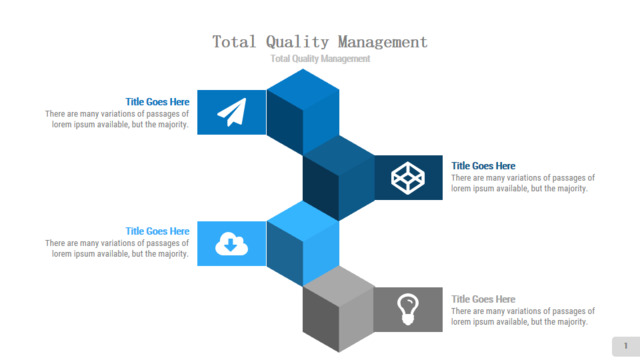 Total Quality Management

Total Quality Management

Title Goes Here
There are many variations of passages of lorem ipsum available, but the majority.

Title Goes Here
There are many variations of passages of lorem ipsum available, but the majority.

Title Goes Here
There are many variations of passages of lorem ipsum available, but the majority.

Title Goes Here
There are many variations of passages of lorem ipsum available, but the majority.

1